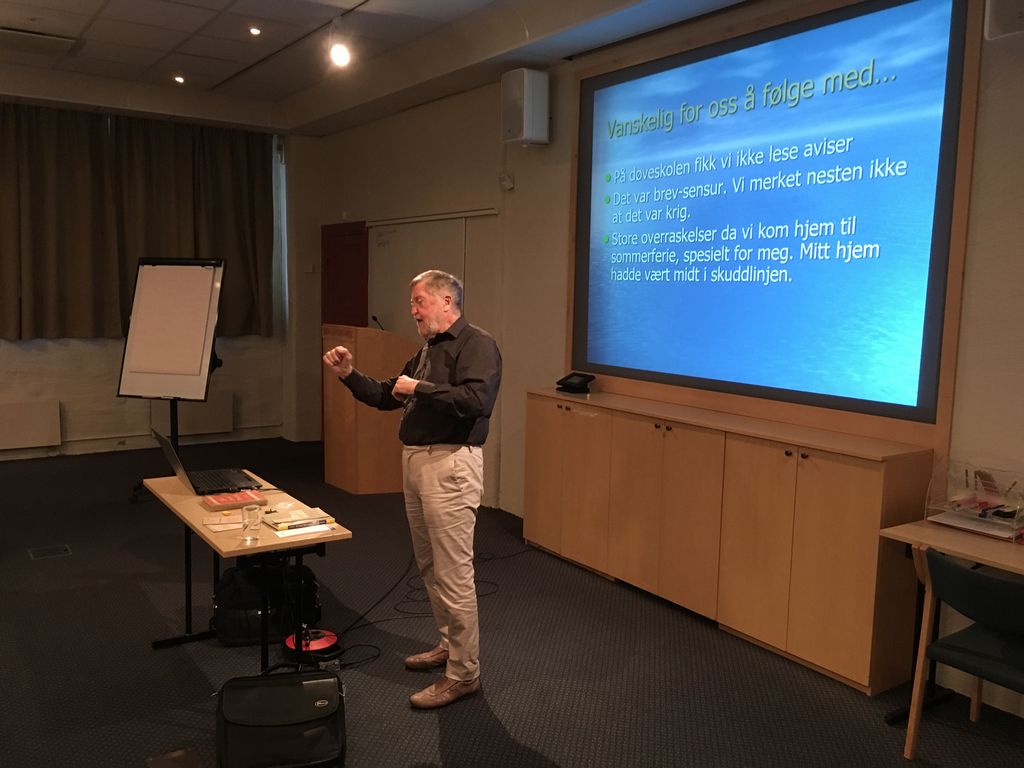 Vanskelig for oss å følge med...

På døveskolen fikk vi ikke lese aviser

Det var brev-sensur. Vi merket nesten ikke at det var krig.

Store overraskelser da vi kom hjem til sommerferie, spesielt for meg. Mitt hjem hadde vært midt i skuddlinjen.